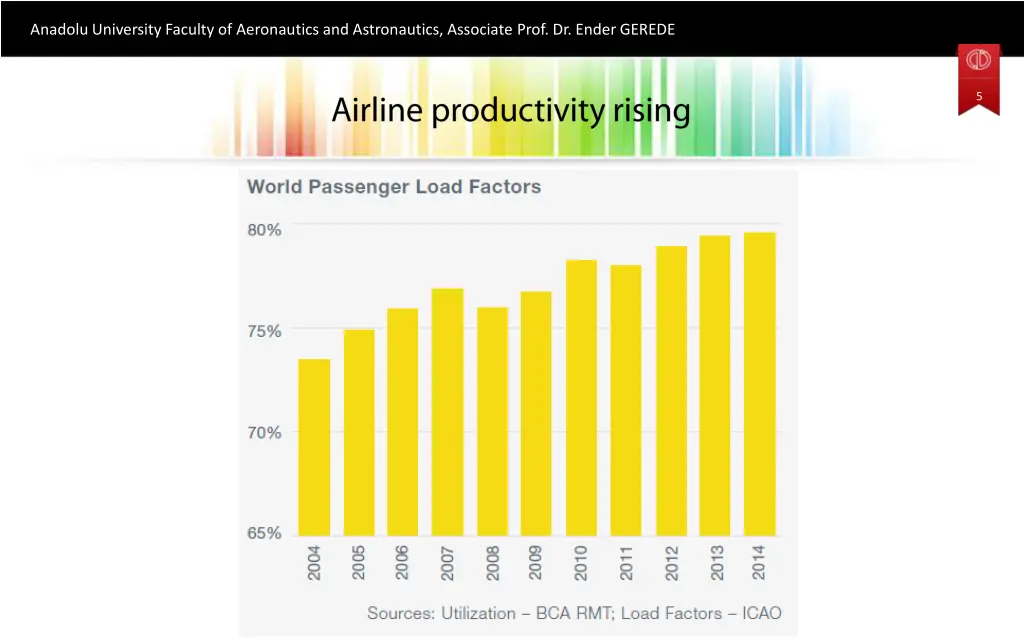 Anadolu University Faculty of Aeronautics and Astronautics, Associate Prof. Dr. Ender GEREDE

5

Airline productivity rising

World Passenger Load Factors

80%
75%
70%
65%

2004 2005 2006 2007 2008 2009 2010 2011 2012 2013 2014

Sources: Utilization – BCA RMT; Load Factors – ICAO